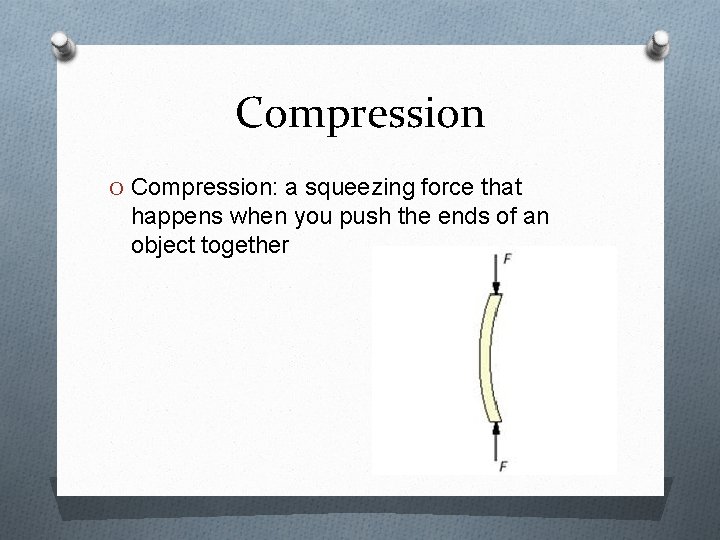 Compression

O Compression: a squeezing force that happens when you push the ends of an object together

F

F